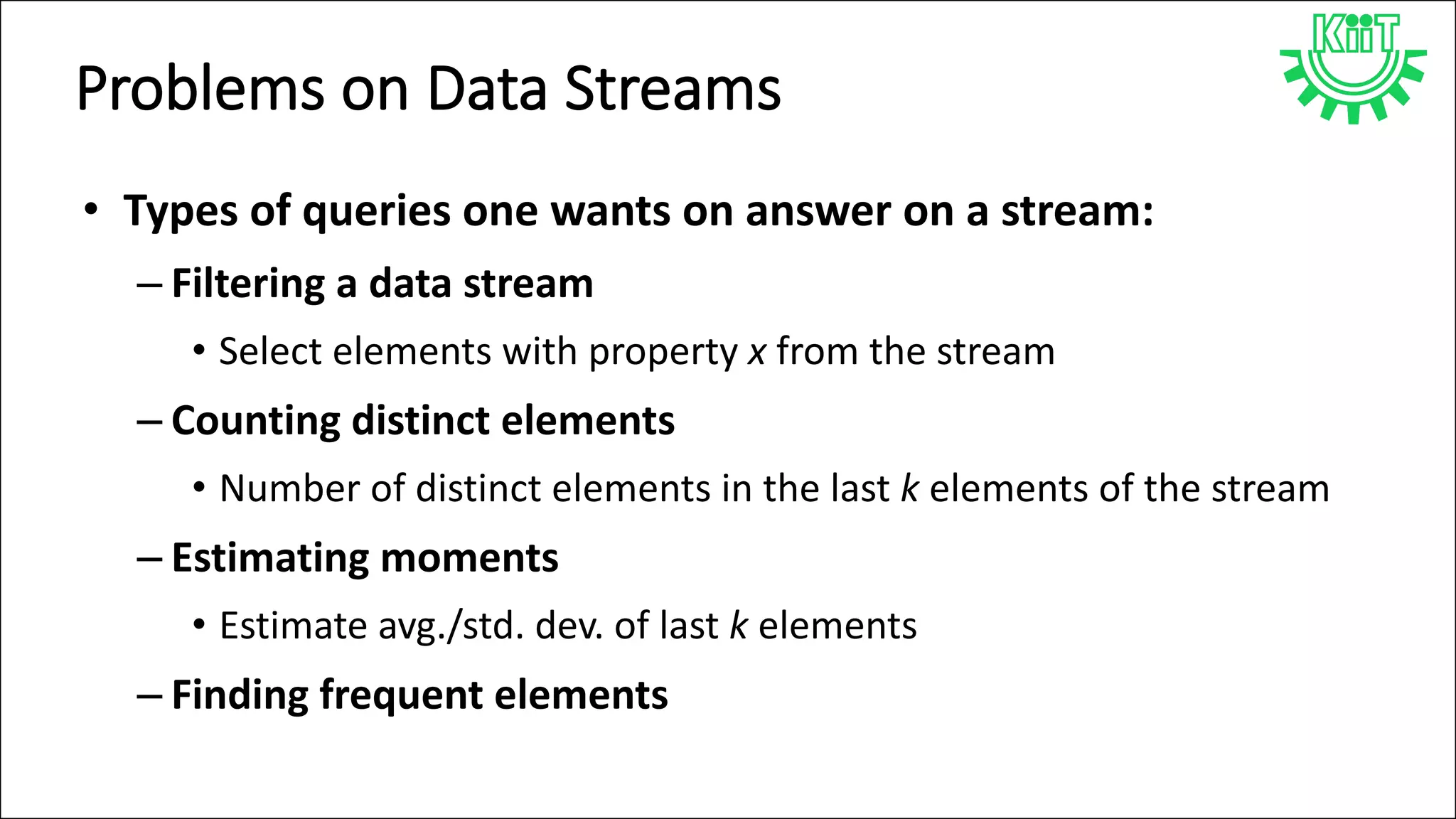 KiiT

Problems on Data Streams

• Types of queries one wants on answer on a stream:

– Filtering a data stream

• Select elements with property $x$ from the stream

– Counting distinct elements

• Number of distinct elements in the last $k$ elements of the stream

– Estimating moments

• Estimate avg./std. dev. of last $k$ elements

– Finding frequent elements